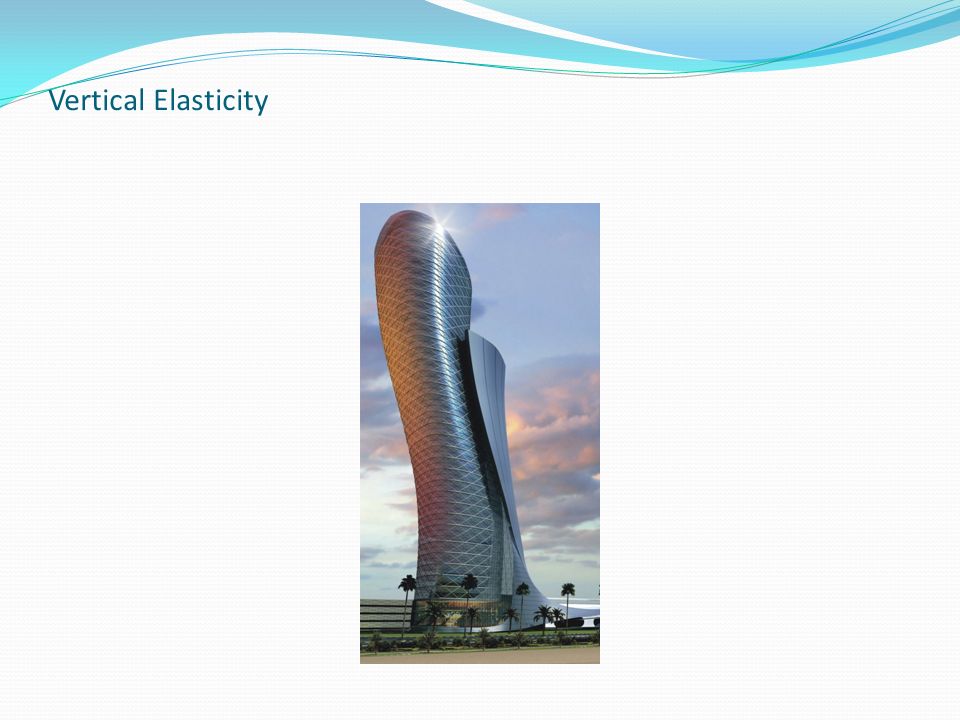 Vertical Elasticity